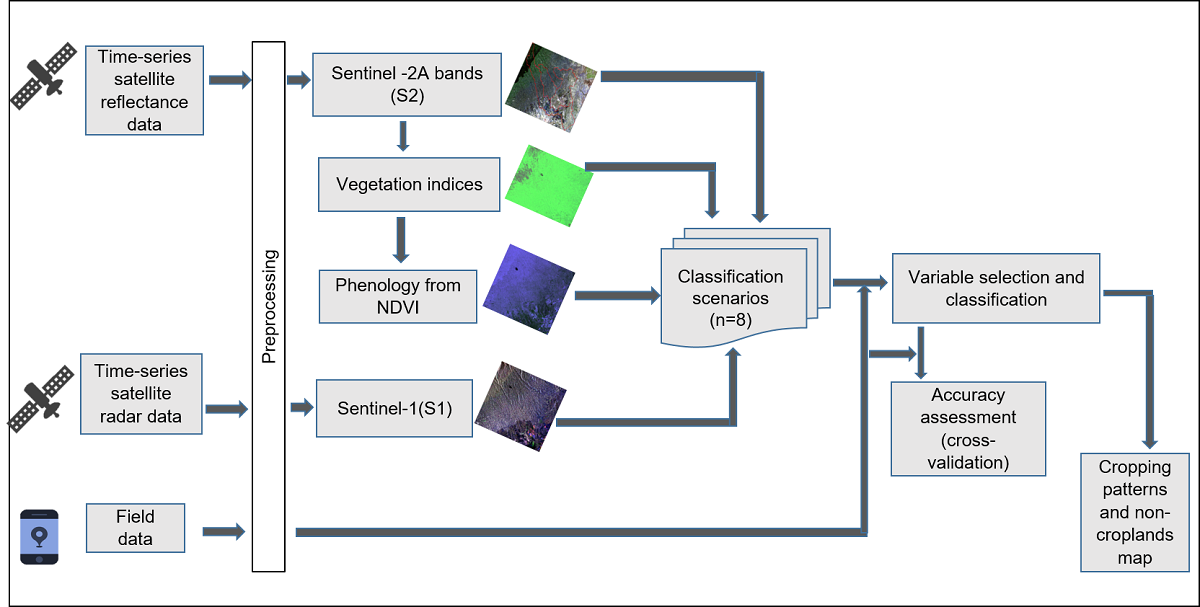 Time-series satellite reflectance data

Time-series satellite radar data

Field data

Preprocessing

Sentinel -2A bands (S2)

Vegetation indices

Phenology from NDVI

Sentinel-1(S1)

Classification scenarios (n=8)

Variable selection and classification

Accuracy assessment (cross-validation)

Cropping patterns and non-croplands map